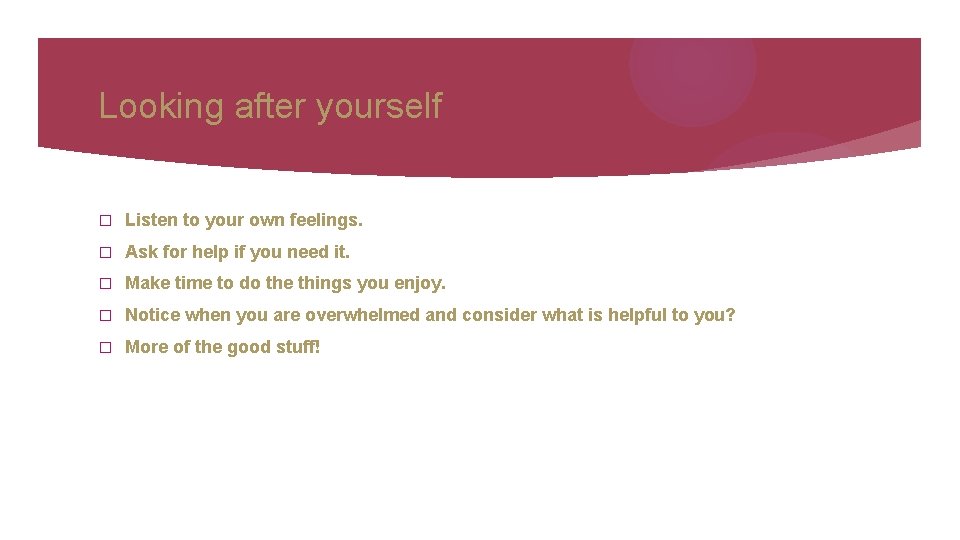 Looking after yourself

□ Listen to your own feelings.

□ Ask for help if you need it.

□ Make time to do the things you enjoy.

□ Notice when you are overwhelmed and consider what is helpful to you?

□ More of the good stuff!